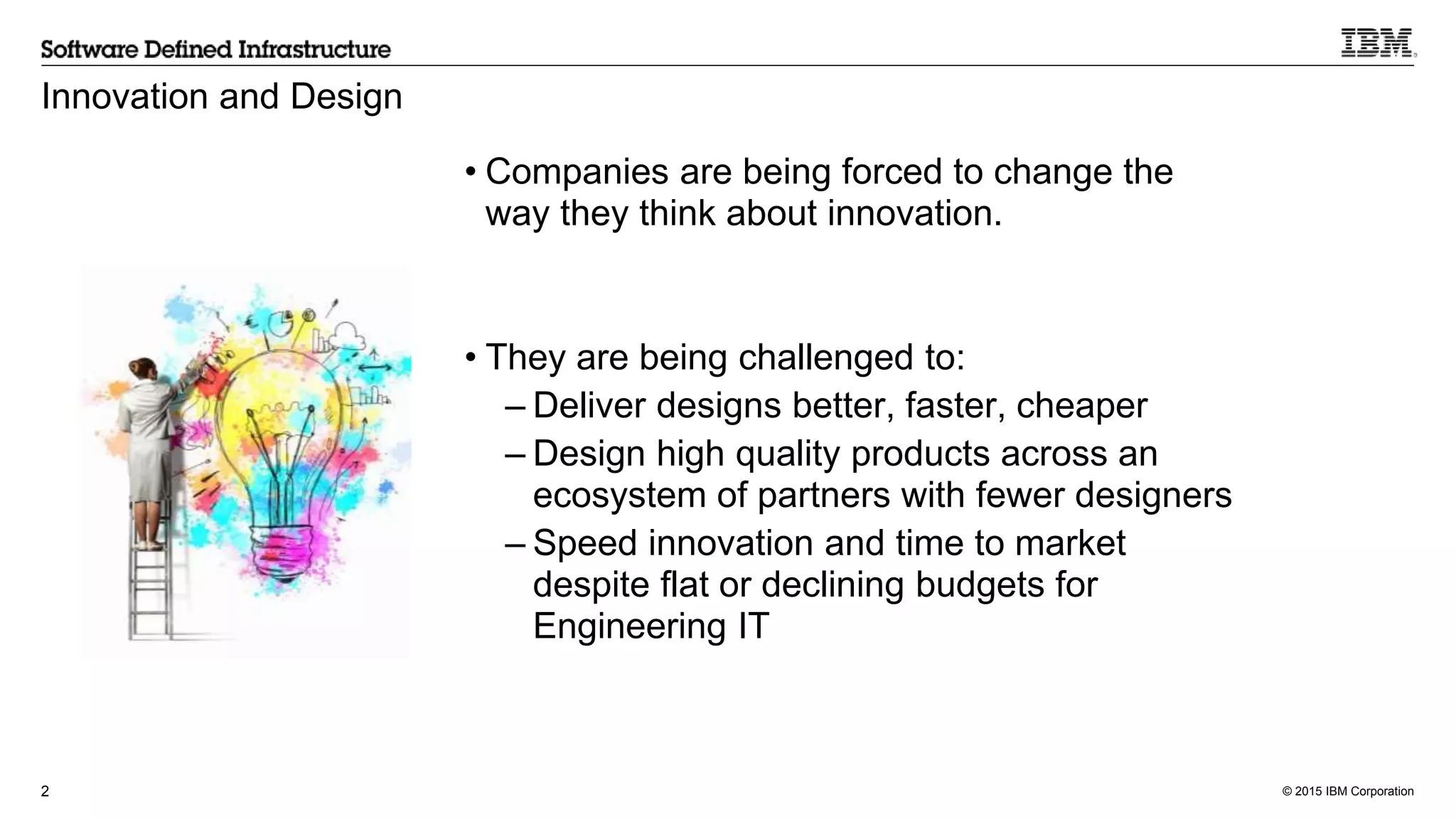 Software Defined Infrastructure

IBM

Innovation and Design

• Companies are being forced to change the way they think about innovation.

• They are being challenged to:
– Deliver designs better, faster, cheaper
– Design high quality products across an ecosystem of partners with fewer designers
– Speed innovation and time to market despite flat or declining budgets for Engineering IT

2

© 2015 IBM Corporation